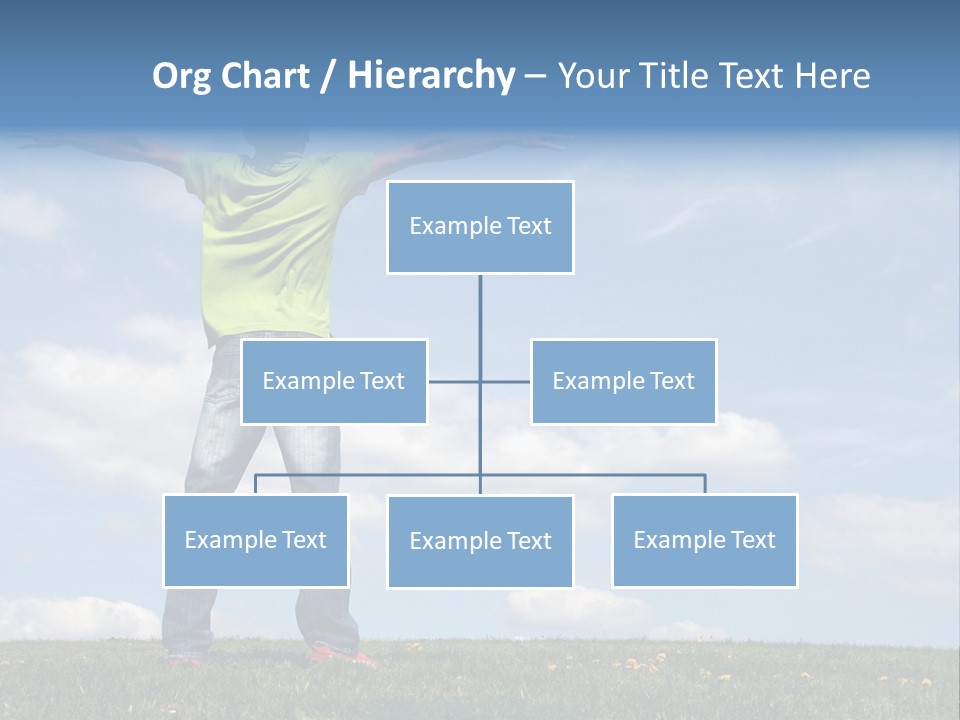 Org Chart / Hierarchy – Your Title Text Here

Example Text

Example Text

Example Text

Example Text

Example Text

Example Text